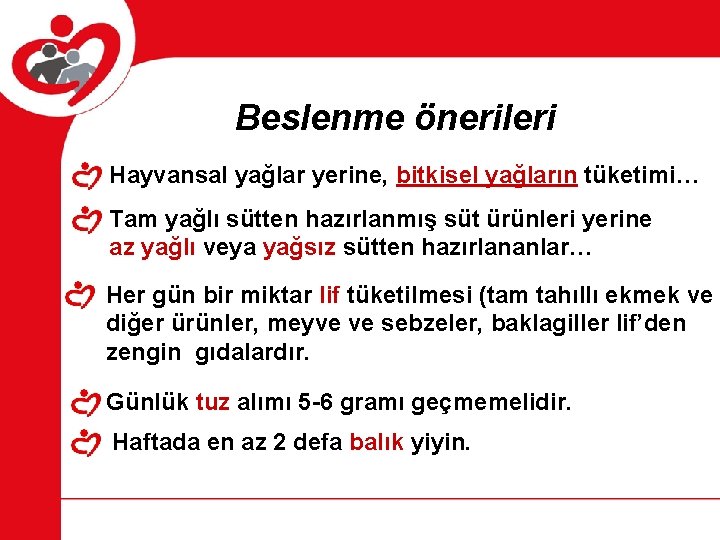 Beslenme önerileri

Hayvansal yağlar yerine, bitkisel yağların tüketimi…

Tam yağlı sütten hazırlanmış süt ürünleri yerine az yağlı veya yağsız sütten hazırlananlar…

Her gün bir miktar lif tüketilmesi (tam tahıllı ekmek ve diğer ürünler, meyve ve sebzeler, baklagiller lif'den zengin gıdalardır.

Günlük tuz alımı 5-6 gramı geçmemelidir.

Haftada en az 2 defa balık yiyin.